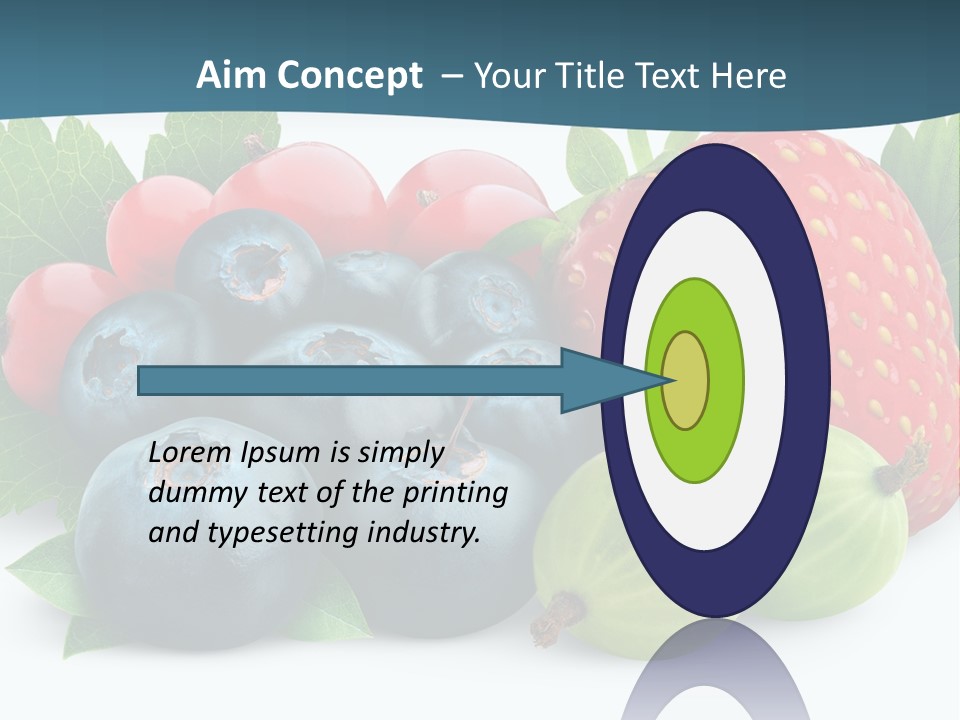 Aim Concept – Your Title Text Here

Lorem Ipsum is simply dummy text of the printing and typesetting industry.